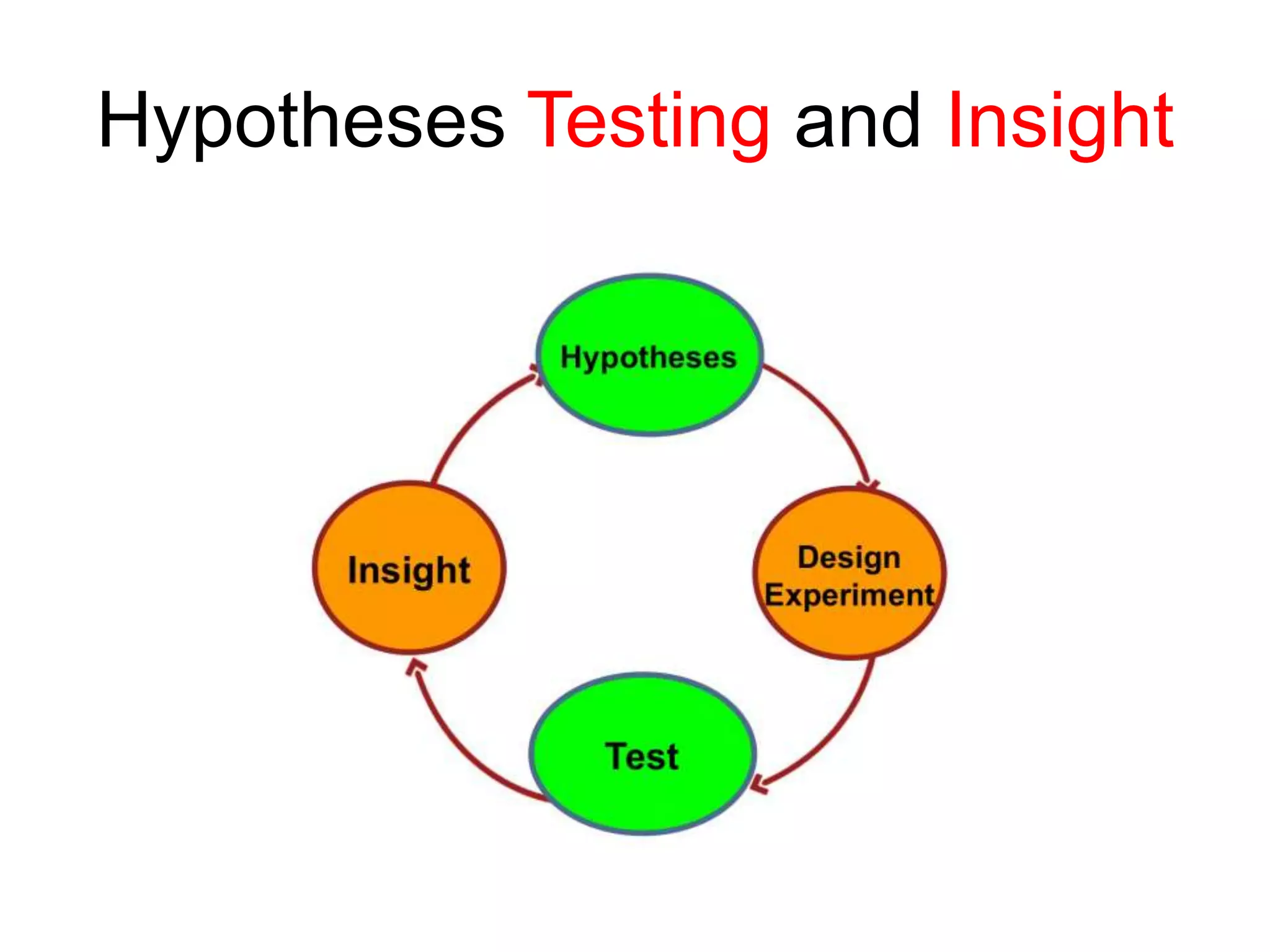 Hypotheses Testing and Insight

Hypotheses

Design Experiment

Test

Insight